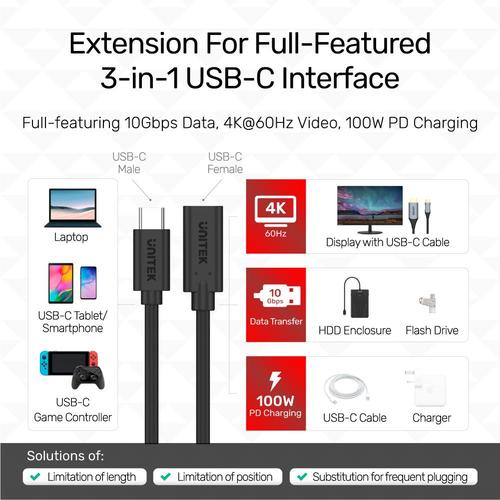 Extension For Full-Featured 3-in-1 USB-C Interface

Full-featuring 10Gbps Data, 4K@60Hz Video, 100W PD Charging

USB-C Male

USB-C Female

Laptop

USB-C Tablet/ Smartphone

USB-C Game Controller

UNITEK

UNITEK

4K
60Hz

Display with USB-C Cable

10 Gbps
Data Transfer

HDD Enclosure

Flash Drive

100W
PD Charging

USB-C Cable

Charger

Solutions of:

Limitation of length

Limitation of position

Substitution for frequent plugging